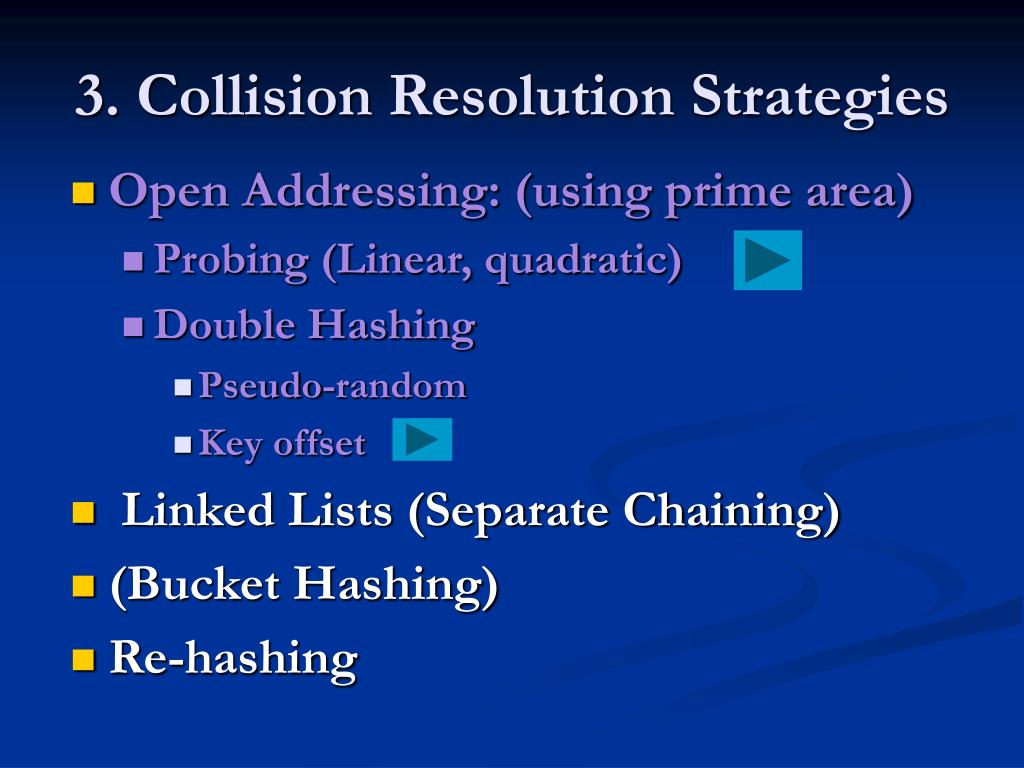 3. Collision Resolution Strategies

Open Addressing: (using prime area)

Probing (Linear, quadratic)

Double Hashing

Pseudo-random

Key offset

Linked Lists (Separate Chaining)

(Bucket Hashing)

Re-hashing